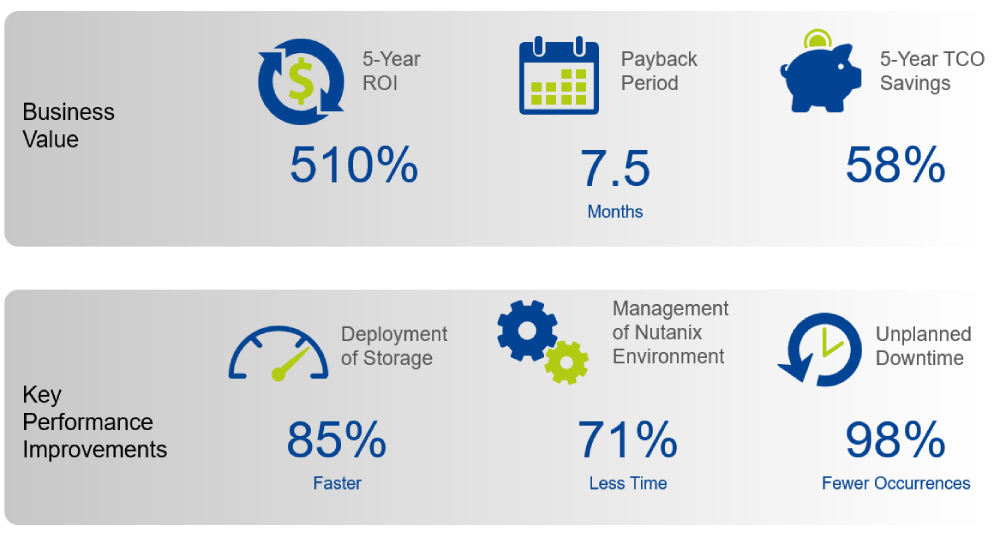 Business Value

5-Year ROI
510%

Payback Period
7.5
Months

5-Year TCO Savings
58%

Key Performance Improvements

Deployment of Storage
85%
Faster

Management of Nutanix Environment
71%
Less Time

Unplanned Downtime
98%
Fewer Occurrences